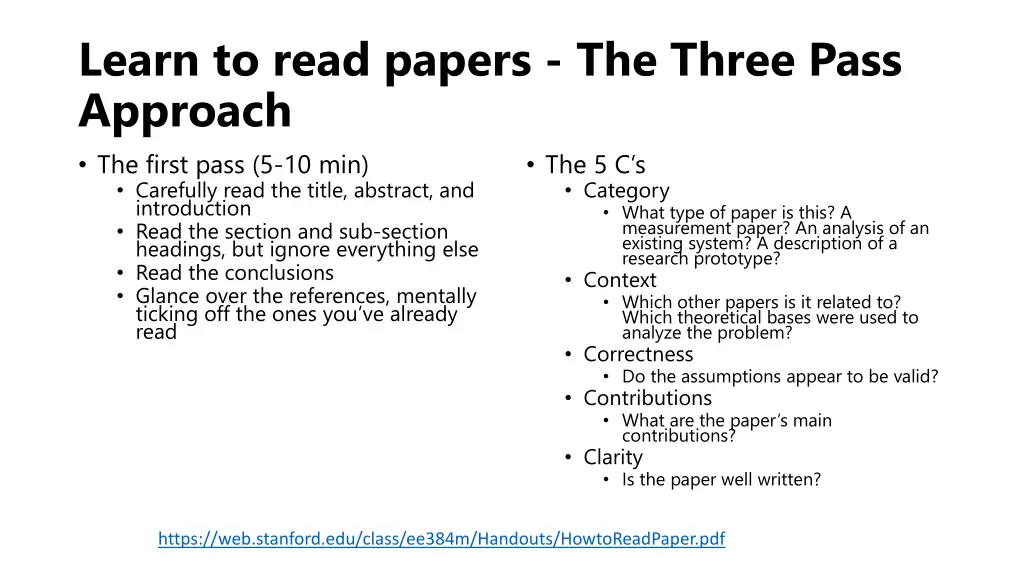 Learn to read papers - The Three Pass Approach

• The first pass (5-10 min)
  • Carefully read the title, abstract, and introduction
  • Read the section and sub-section headings, but ignore everything else
  • Read the conclusions
  • Glance over the references, mentally ticking off the ones you've already read

• The 5 C's
  • Category
    • What type of paper is this? A measurement paper? An analysis of an existing system? A description of a research prototype?
  • Context
    • Which other papers is it related to? Which theoretical bases were used to analyze the problem?
  • Correctness
    • Do the assumptions appear to be valid?
  • Contributions
    • What are the paper's main contributions?
  • Clarity
    • Is the paper well written?

https://web.stanford.edu/class/ee384m/Handouts/HowtoReadPaper.pdf